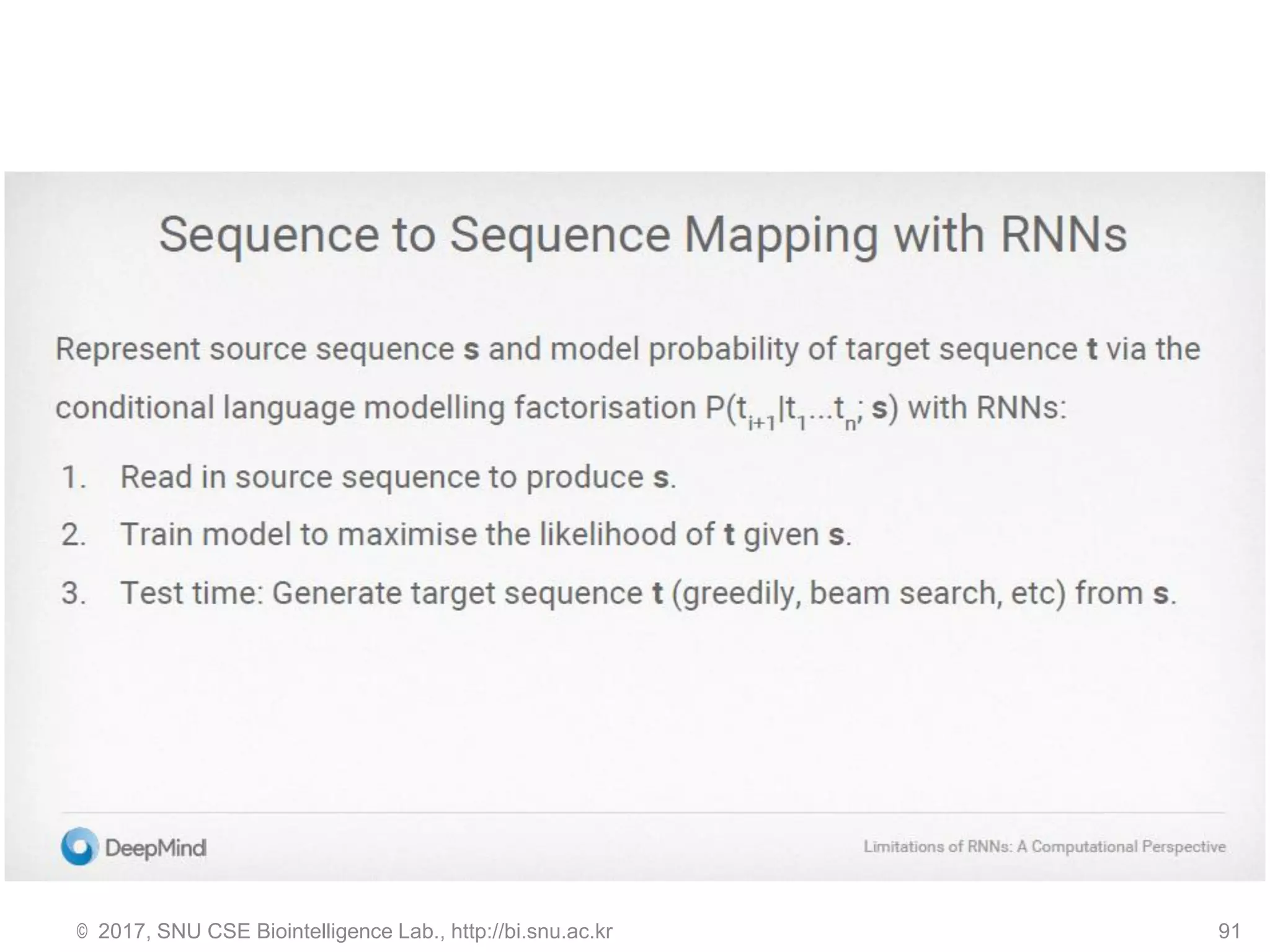 Sequence to Sequence Mapping with RNNs

Represent source sequence **s** and model probability of target sequence **t** via the conditional language modelling factorisation $P(t_{i+1}|t_1...t_n; \mathbf{s})$ with RNNs:

1. Read in source sequence to produce **s**.
2. Train model to maximise the likelihood of **t** given **s**.
3. Test time: Generate target sequence **t** (greedily, beam search, etc) from **s**.

DeepMind

Limitations of RNNs: A Computational Perspective

© 2017, SNU CSE Biointelligence Lab., http://bi.snu.ac.kr

91